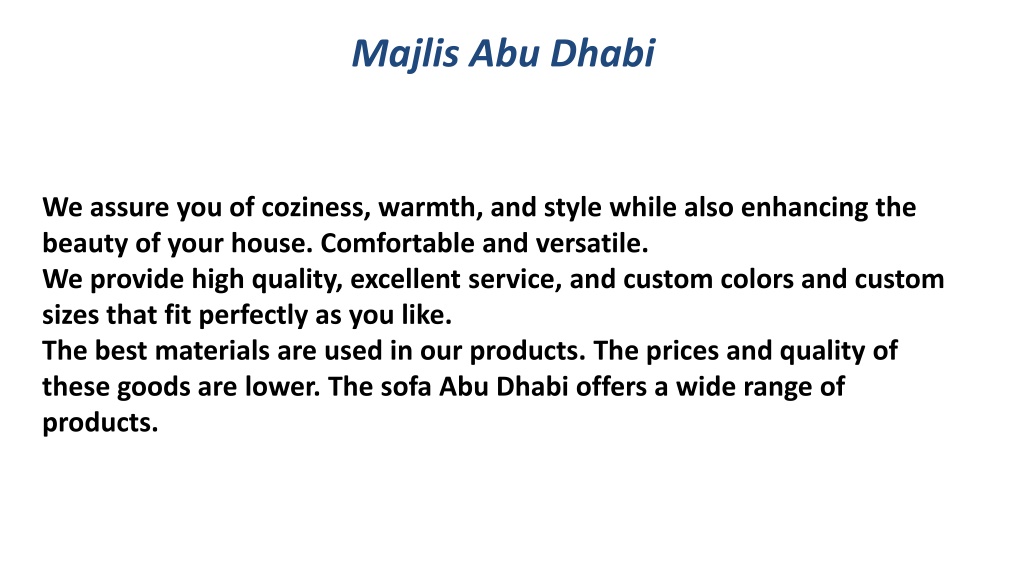 Majlis Abu Dhabi

We assure you of coziness, warmth, and style while also enhancing the beauty of your house. Comfortable and versatile.
We provide high quality, excellent service, and custom colors and custom sizes that fit perfectly as you like.
The best materials are used in our products. The prices and quality of these goods are lower. The sofa Abu Dhabi offers a wide range of products.